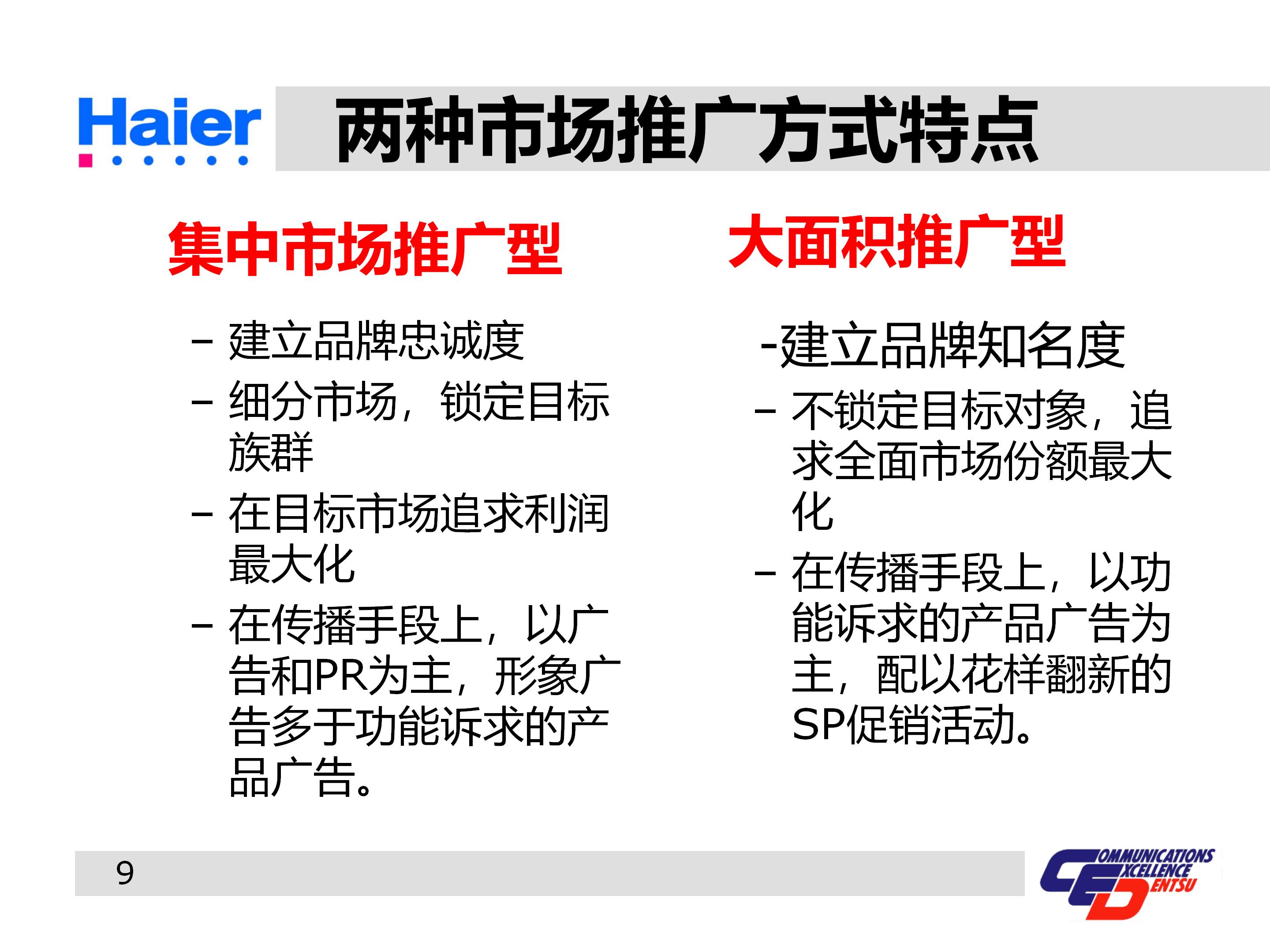 Haier

两种市场推广方式特点

集中市场推广型

– 建立品牌忠诚度
– 细分市场，锁定目标族群
– 在目标市场追求利润最大化
– 在传播手段上，以广告和PR为主，形象广告多于功能诉求的产品广告。

大面积推广型

-建立品牌知名度
– 不锁定目标对象，追求全面市场份额最大化
– 在传播手段上，以功能诉求的产品广告为主，配以花样翻新的SP促销活动。

9

COMMUNICATIONS EXCELLENCE DENTSU